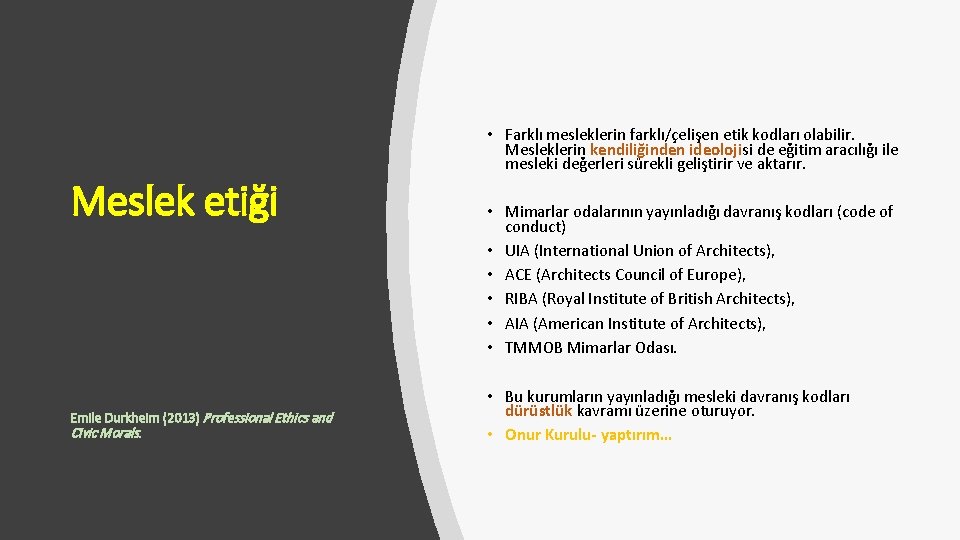 Meslek etiği

Emile Durkheim (2013) Professional Ethics and Civic Morals.

• Farklı mesleklerin farklı/çelişen etik kodları olabilir. Mesleklerin kendiliğinden ideolojisi de eğitim aracılığı ile mesleki değerleri sürekli geliştirir ve aktarır.

• Mimarlar odalarının yayınladığı davranış kodları (code of conduct)
• UIA (International Union of Architects),
• ACE (Architects Council of Europe),
• RIBA (Royal Institute of British Architects),
• AIA (American Institute of Architects),
• TMMOB Mimarlar Odası.

• Bu kurumların yayınladığı mesleki davranış kodları dürüstlük kavramı üzerine oturuyor.
• Onur Kurulu- yaptırım…